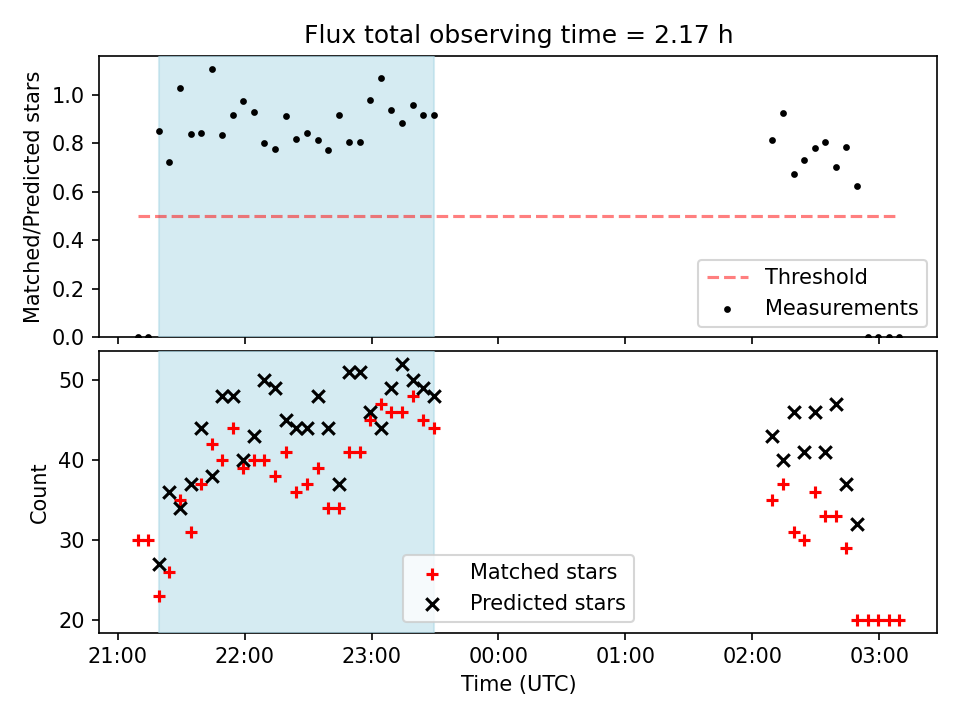 Flux total observing time = 2.17 h

Matched/Predicted stars

1.0
0.8
0.6
0.4
0.2
0.0

Threshold
Measurements

Count

50
40
30
20

Matched stars
Predicted stars

21:00
22:00
23:00
00:00
01:00
02:00
03:00

Time (UTC)